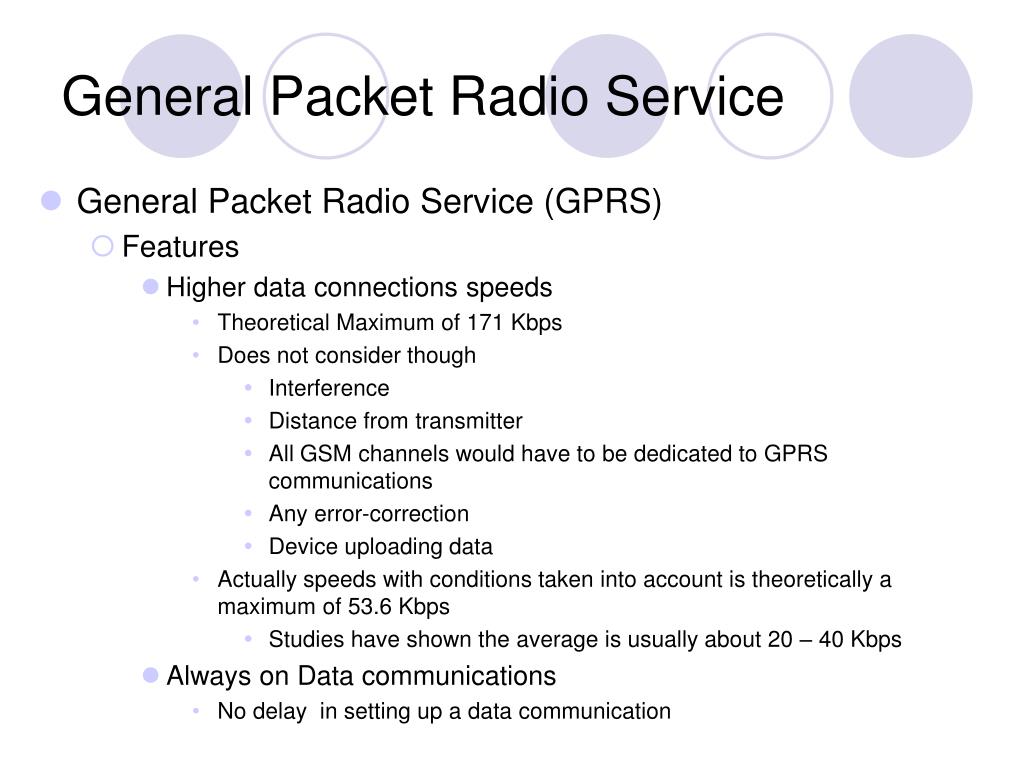 General Packet Radio Service

- General Packet Radio Service (GPRS)
  - Features
    - Higher data connections speeds
      - Theoretical Maximum of 171 Kbps
      - Does not consider though
        - Interference
        - Distance from transmitter
        - All GSM channels would have to be dedicated to GPRS communications
        - Any error-correction
        - Device uploading data
      - Actually speeds with conditions taken into account is theoretically a maximum of 53.6 Kbps
        - Studies have shown the average is usually about 20 – 40 Kbps
    - Always on Data communications
      - No delay in setting up a data communication